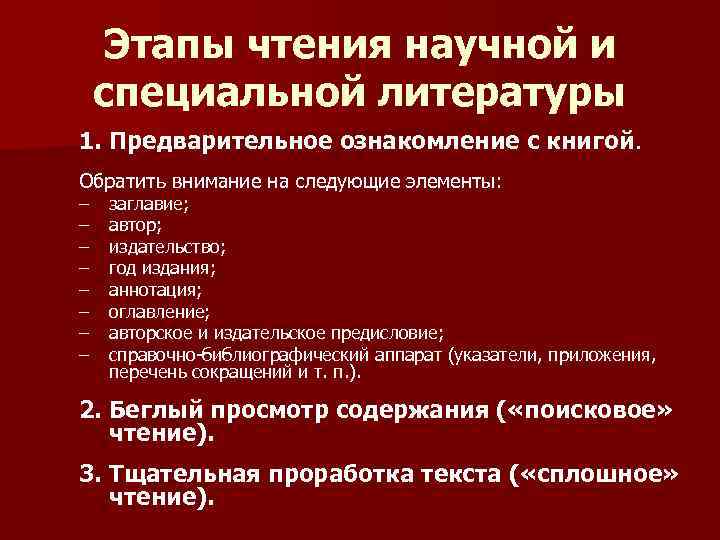 Этапы чтения научной и специальной литературы

1. Предварительное ознакомление с книгой.

Обратить внимание на следующие элементы:
– заглавие;
– автор;
– издательство;
– год издания;
– аннотация;
– оглавление;
– авторское и издательское предисловие;
– справочно-библиографический аппарат (указатели, приложения, перечень сокращений и т. п.).

2. Беглый просмотр содержания («поисковое» чтение).

3. Тщательная проработка текста («сплошное» чтение).